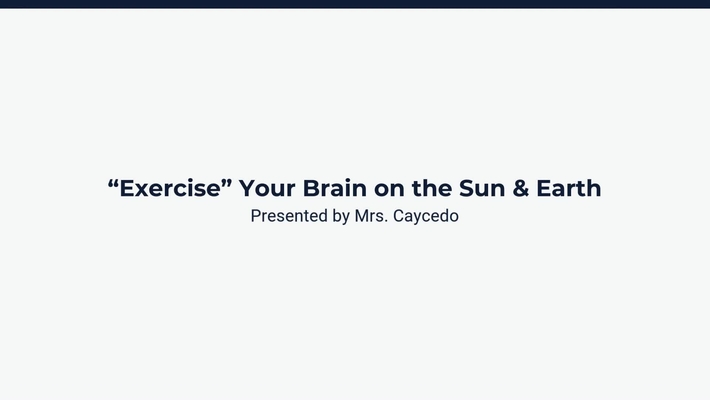 “Exercise” Your Brain on the Sun & Earth
Presented by Mrs. Caycedo